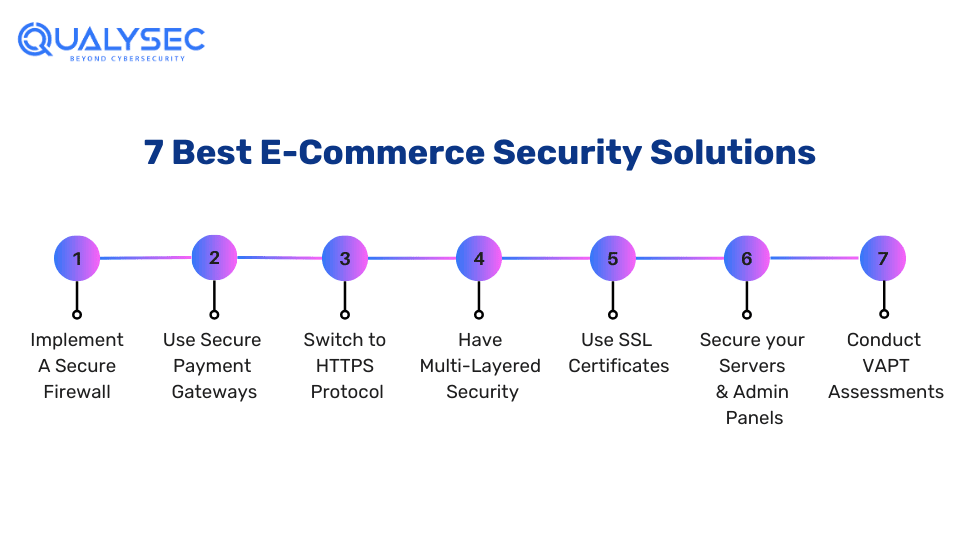 QUALYSEC
BEYOND CYBERSECURITY

7 Best E-Commerce Security Solutions

1
Implement A Secure Firewall

2
Use Secure Payment Gateways

3
Switch to HTTPS Protocol

4
Have Multi-Layered Security

5
Use SSL Certificates

6
Secure your Servers & Admin Panels

7
Conduct VAPT Assessments